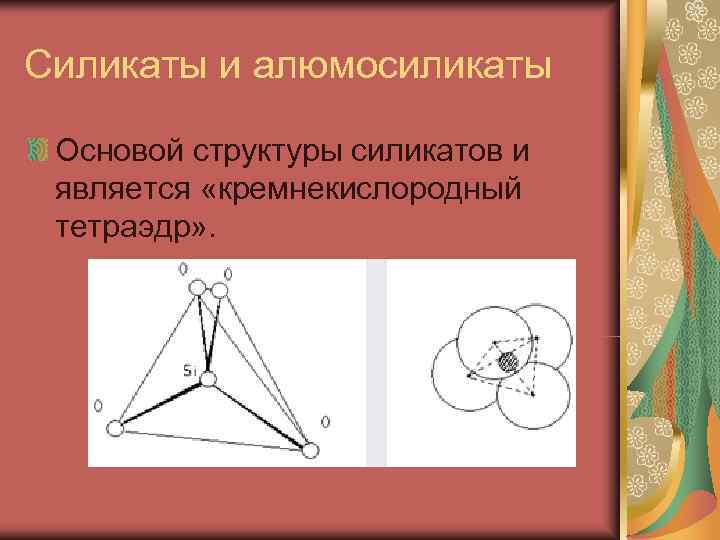 Силикаты и алюмосиликаты

Основой структуры силикатов и является «кремнекислородный тетраэдр».

O O

Si

O O